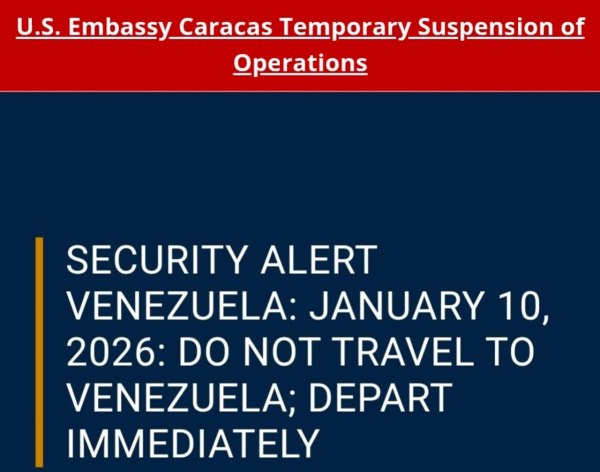 U.S. Embassy Caracas Temporary Suspension of Operations

SECURITY ALERT VENEZUELA: JANUARY 10, 2026: DO NOT TRAVEL TO VENEZUELA; DEPART IMMEDIATELY